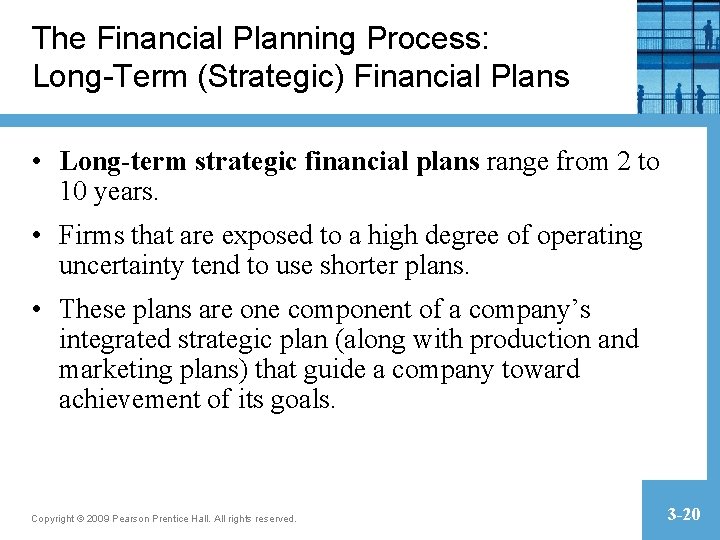 The Financial Planning Process:
Long-Term (Strategic) Financial Plans

• Long-term strategic financial plans range from 2 to 10 years.

• Firms that are exposed to a high degree of operating uncertainty tend to use shorter plans.

• These plans are one component of a company's integrated strategic plan (along with production and marketing plans) that guide a company toward achievement of its goals.

Copyright © 2009 Pearson Prentice Hall. All rights reserved.

3-20